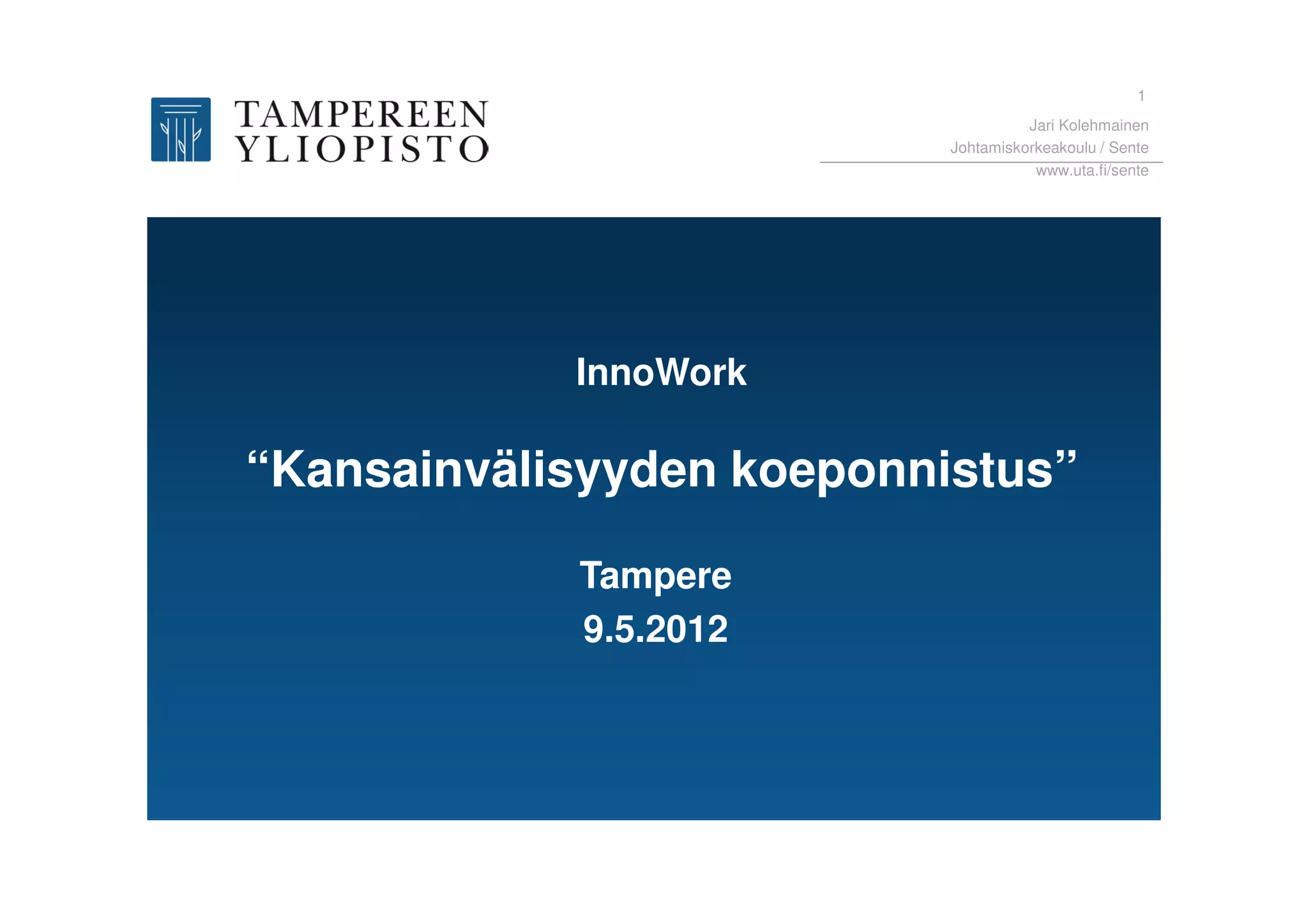 TAMPEREEN YLIOPISTO

1

Jari Kolehmainen
Johtamiskorkeakoulu / Sente
www.uta.fi/sente

InnoWork

“Kansainvälisyyden koeponnistus”

Tampere
9.5.2012